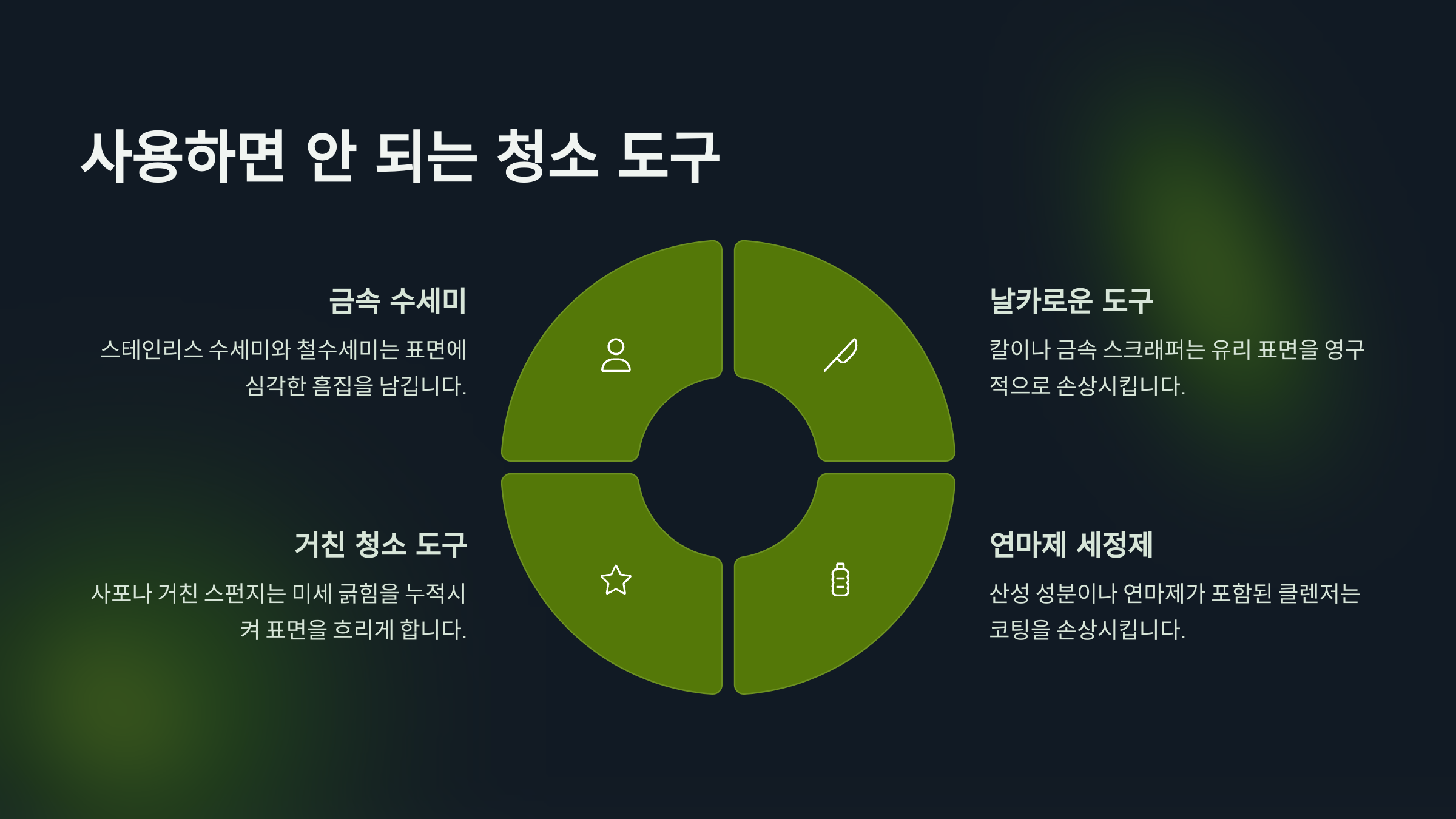 사용하면 안 되는 청소 도구

금속 수세미

스테인리스 수세미와 철수세미는 표면에 심각한 흠집을 남깁니다.

날카로운 도구

칼이나 금속 스크래퍼는 유리 표면을 영구적으로 손상시킵니다.

거친 청소 도구

사포나 거친 스펀지는 미세 긁힘을 누적시켜 표면을 흐리게 합니다.

연마제 세정제

산성 성분이나 연마제가 포함된 클렌저는 코팅을 손상시킵니다.